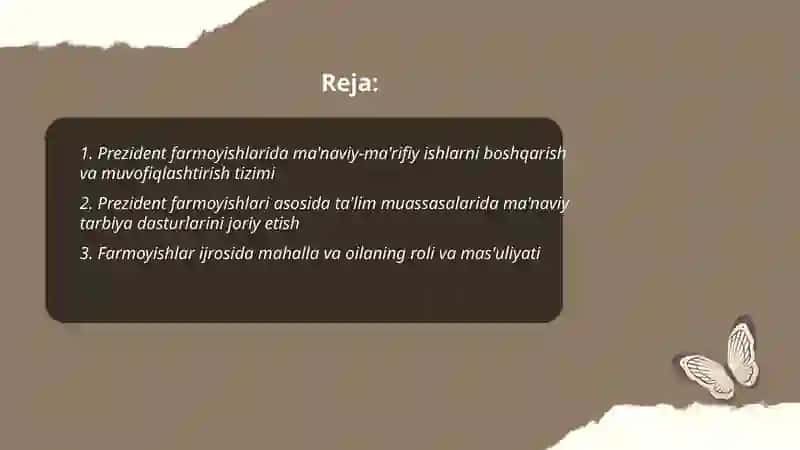 Reja:

1. Prezident farmoyishlarida ma'naviy-ma'rifiy ishlarni boshqarish va muvofiqlashtirish tizimi

2. Prezident farmoyishlari asosida ta'lim muassasalarida ma'naviy tarbiya dasturlarini joriy etish

3. Farmoyishlar ijrosida mahalla va oilaning roli va mas'uliyati